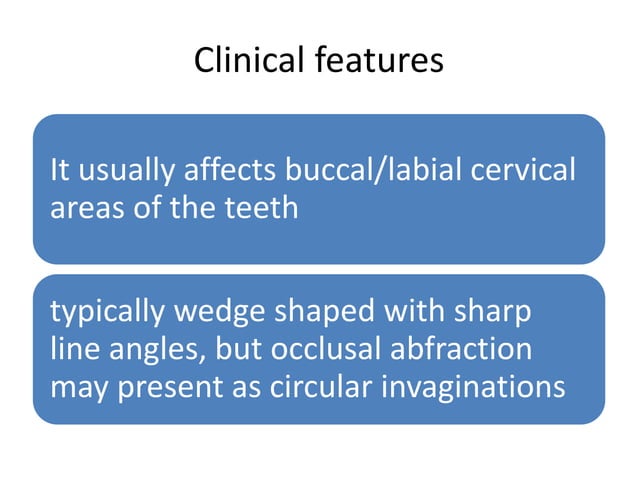 Clinical features

It usually affects buccal/labial cervical areas of the teeth

typically wedge shaped with sharp line angles, but occlusal abfraction may present as circular invaginations